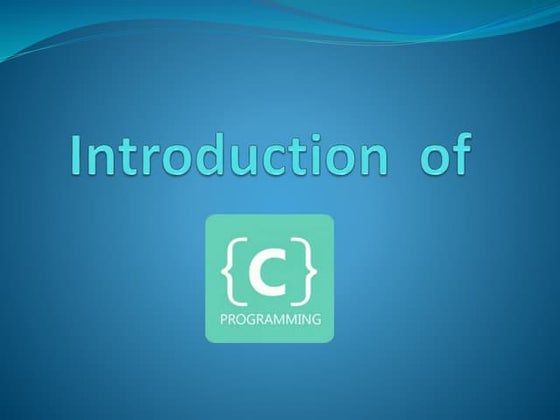 Introduction of

{C}

PROGRAMMING